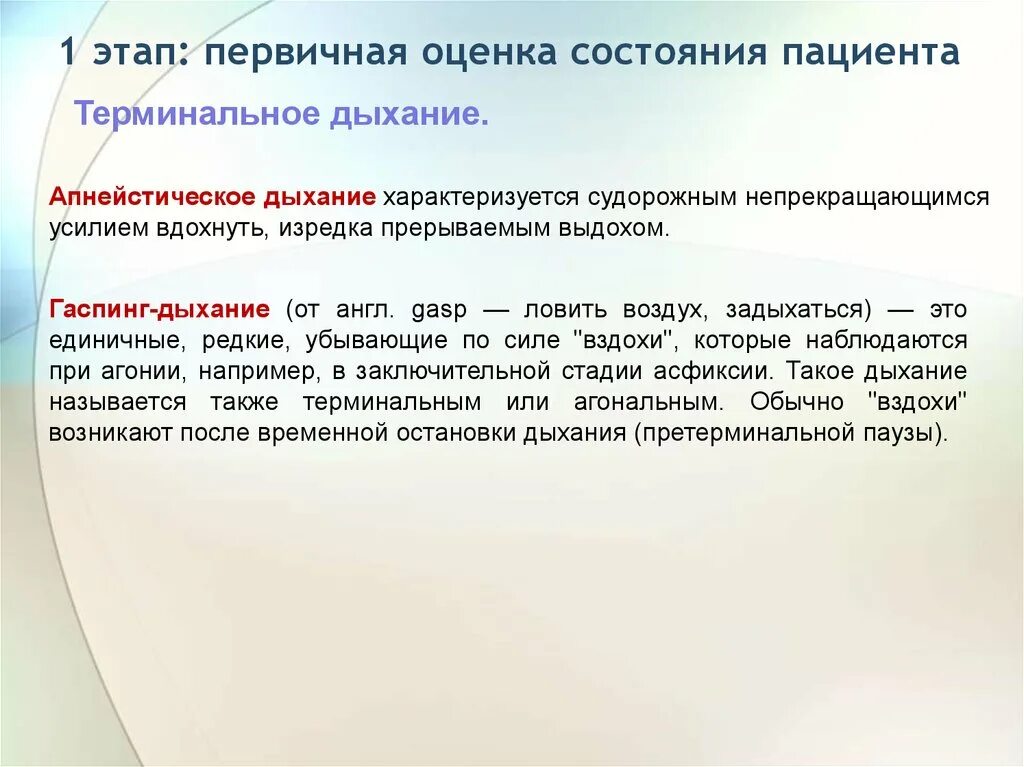 1 этап: первичная оценка состояния пациента

Терминальное дыхание.

Апнейстическое дыхание характеризуется судорожным непрекращающимся усилием вдохнуть, изредка прерываемым выдохом.

Гаспинг-дыхание (от англ. gasp — ловить воздух, задыхаться) — это единичные, редкие, убывающие по силе "вздохи", которые наблюдаются при агонии, например, в заключительной стадии асфиксии. Такое дыхание называется также терминальным или агональным. Обычно "вздохи" возникают после временной остановки дыхания (претерминальной паузы).